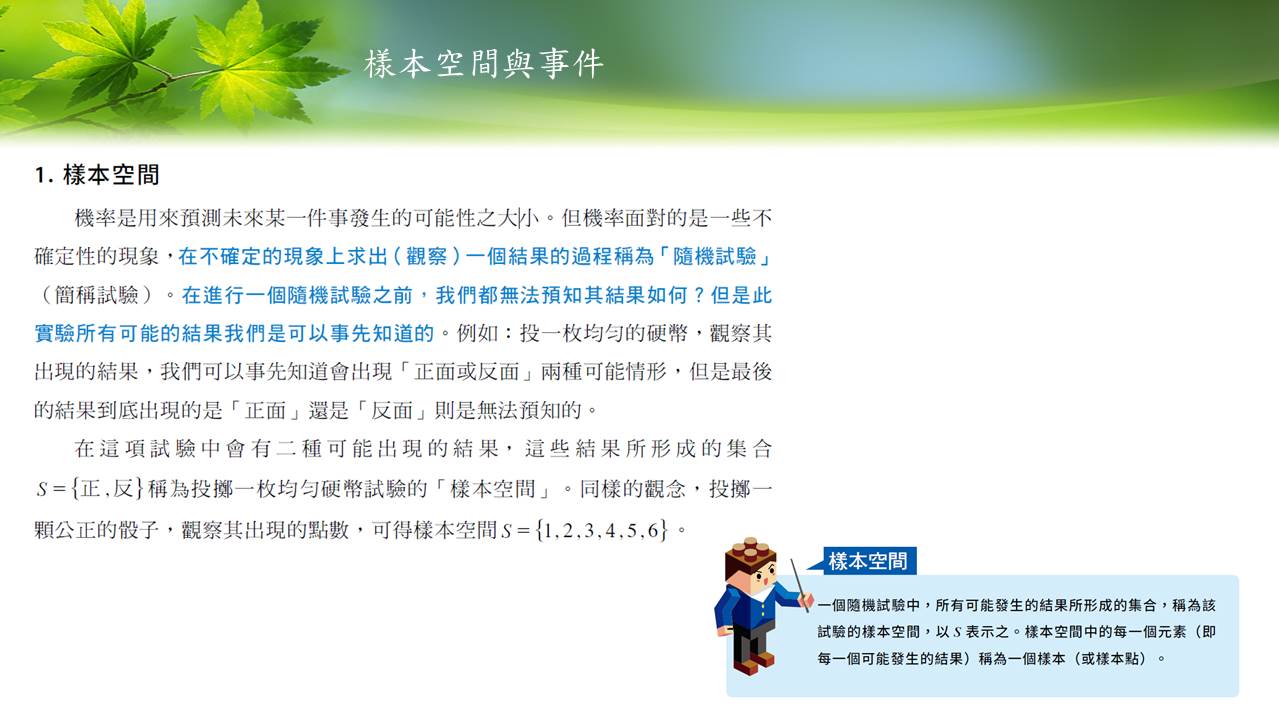 樣本空間與事件

1. 樣本空間

機率是用來預測未來某一件事發生的可能性之大小。但機率面對的是一些不確定性的現象，在不確定的現象上求出（觀察）一個結果的過程稱為「隨機試驗」（簡稱試驗）。在進行一個隨機試驗之前，我們都無法預知其結果如何？但是此實驗所有可能的結果我們是可以事先知道的。例如：投一枚均勻的硬幣，觀察其出現的結果，我們可以事先知道會出現「正面或反面」兩種可能情形，但是最後的結果到底出現的是「正面」還是「反面」則是無法預知的。

在這項試驗中會有二種可能出現的結果，這些結果所形成的集合 $S=\{正,反\}$ 稱為投擲一枚均勻硬幣試驗的「樣本空間」。同樣的觀念，投擲一顆公正的骰子，觀察其出現的點數，可得樣本空間 $S=\{1,2,3,4,5,6\}$。

樣本空間

一個隨機試驗中，所有可能發生的結果所形成的集合，稱為該試驗的樣本空間，以 $S$ 表示之。樣本空間中的每一個元素（即每一個可能發生的結果）稱為一個樣本（或樣本點）。